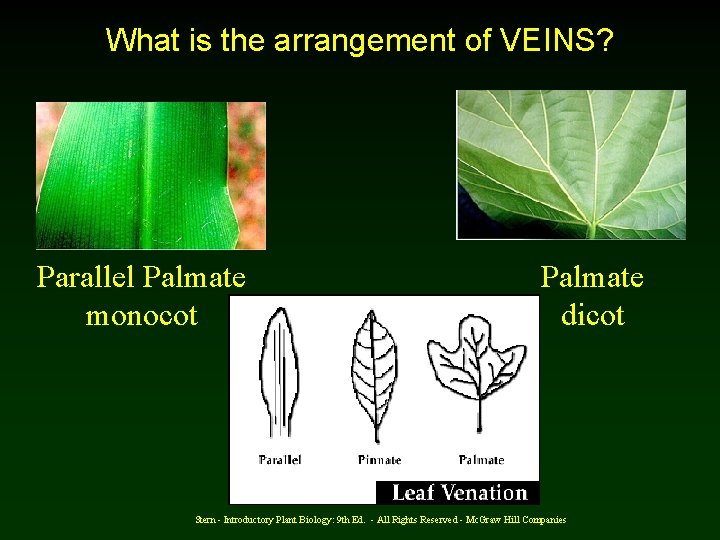 What is the arrangement of VEINS?

Parallel Palmate
monocot

Palmate
dicot

Parallel

Pinnate

Palmate

Leaf Venation

Stern - Introductory Plant Biology: 9th Ed. - All Rights Reserved - McGraw Hill Companies